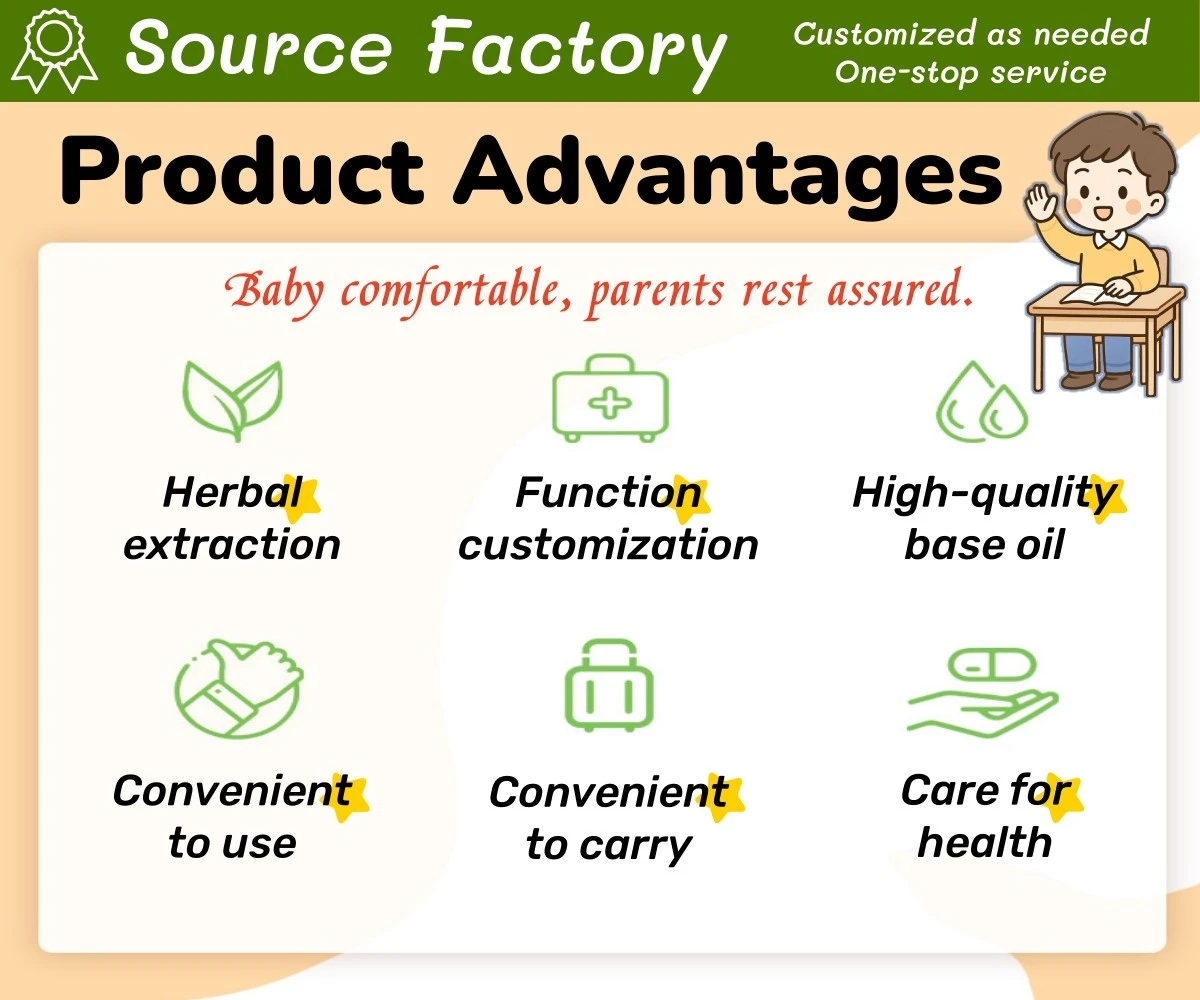 Source Factory

Customized as needed
One-stop service

Product Advantages

Baby comfortable, parents rest assured.

Herbal extraction

Function customization

High-quality base oil

Convenient to use

Convenient to carry

Care for health